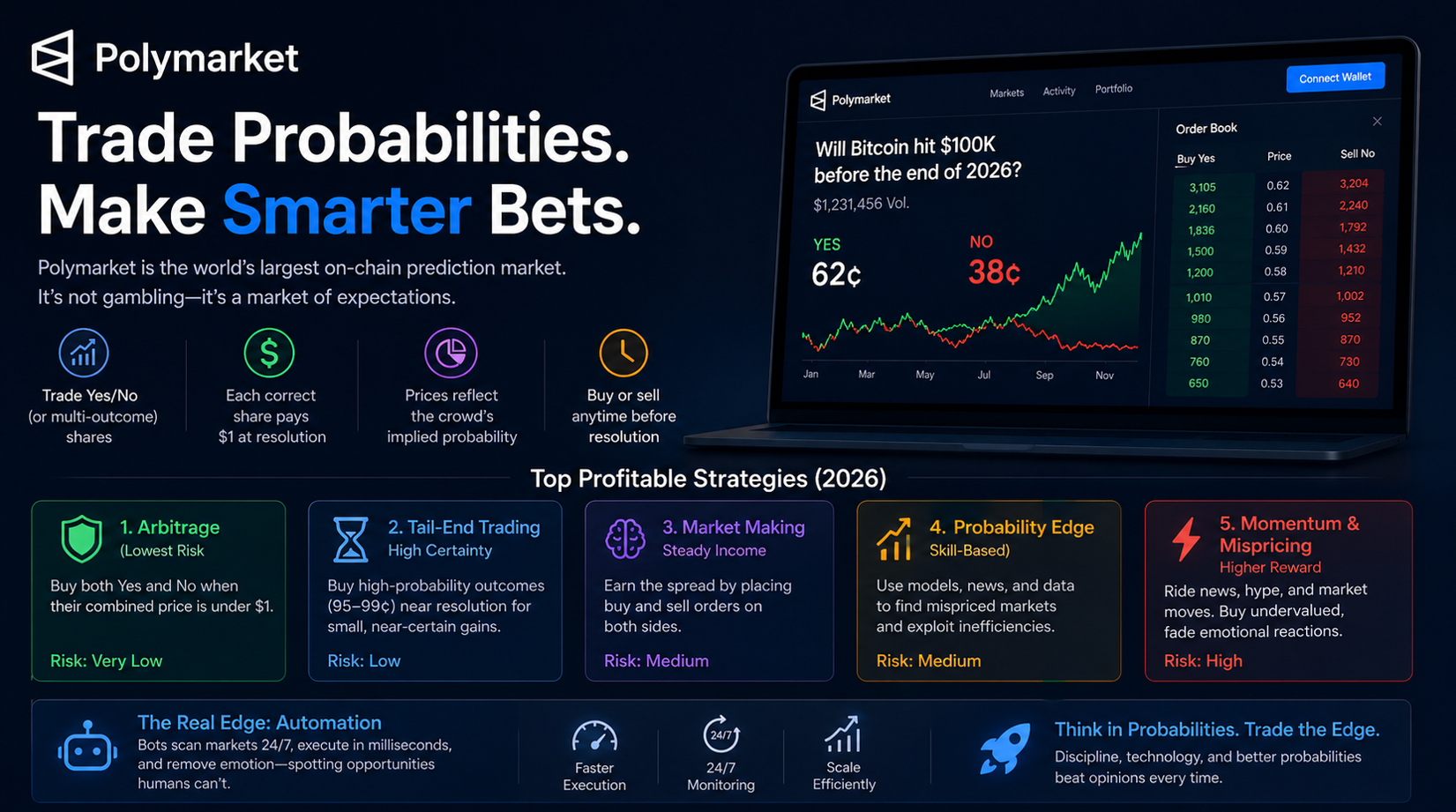 Polymarket

Trade Probabilities. Make Smarter Bets.

Polymarket is the world's largest on-chain prediction market. It's not gambling—it's a market of expectations.

Trade Yes/No (or multi-outcome) shares

Each correct share pays $1 at resolution

Prices reflect the crowd's implied probability

Buy or sell anytime before resolution

Polymarket Markets Activity Portfolio Connect Wallet

Will Bitcoin hit $100K before the end of 2026?

$1,231,456 Vol.

YES 62¢

NO 38¢

Jan Mar May Jul Sep Nov

Order Book

| Buy Yes | Price | Sell No |
|---|---|---|
| 3,105 | 0.62 | 3,204 |
| 2,160 | 0.61 | 2,240 |
| 1,836 | 0.60 | 1,792 |
| 1,500 | 0.59 | 1,432 |
| 1,200 | 0.58 | 1,210 |
| 1,010 | 0.57 | 1,002 |
| 980 | 0.56 | 952 |
| 870 | 0.55 | 870 |
| 760 | 0.54 | 730 |
| 650 | 0.53 | 640 |

Top Profitable Strategies (2026)

1. Arbitrage (Lowest Risk
Buy both Yes and No when their combined price is under $1.
Risk: Very Low

2. Tail-End Trading High Certainty
Buy high-probability outcomes (95–99¢) near resolution for small, near-certain gains.
Risk: Low

3. Market Making Steady Income
Earn the spread by placing buy and sell orders on both sides.
Risk: Medium

4. Probability Edge Skill-Based)
Use models, news, and data to find mispriced markets and exploit inefficiencies.
Risk: Medium

5. Momentum & Mispricing Higher Reward
Ride news, hype, and market moves. Buy undervalued, fade emotional reactions.
Risk: High

The Real Edge: Automation
Bots scan markets 24/7, execute in milliseconds, and remove emotion—spotting opportunities humans can't.

Faster Execution

24/7 24/7 Monitoring

Scale Efficiently

Think in Probabilities. Trade the Edge.
Discipline, technology, and better probabilities beat opinions every time.